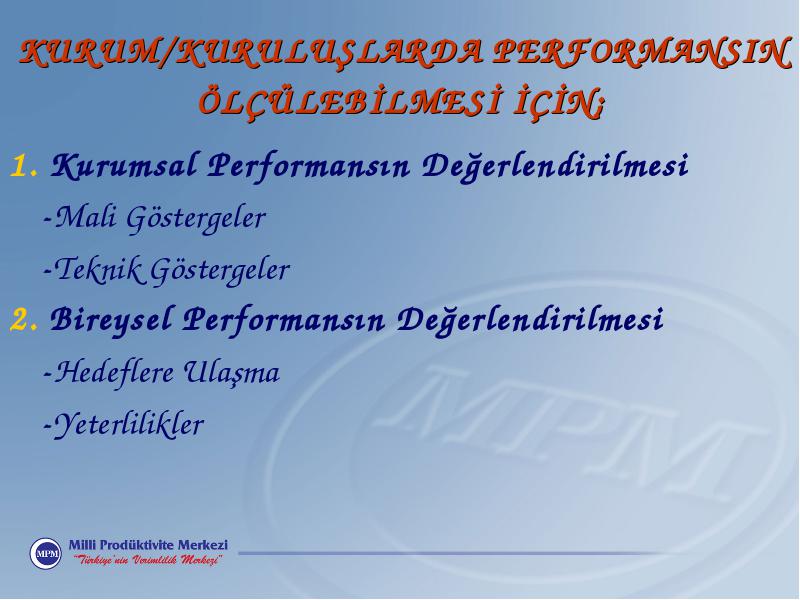 KURUM/KURULUŞLARDA PERFORMANSIN ÖLÇÜLEBİLMESİ İÇİN;

1. Kurumsal Performansın Değerlendirilmesi

-Mali Göstergeler

-Teknik Göstergeler

2. Bireysel Performansın Değerlendirilmesi

-Hedeflere Ulaşma

-Yeterlilikler

MPM

MPM Milli Prodüktivite Merkezi
"Türkiye'nin Verimlilik Merkezi"